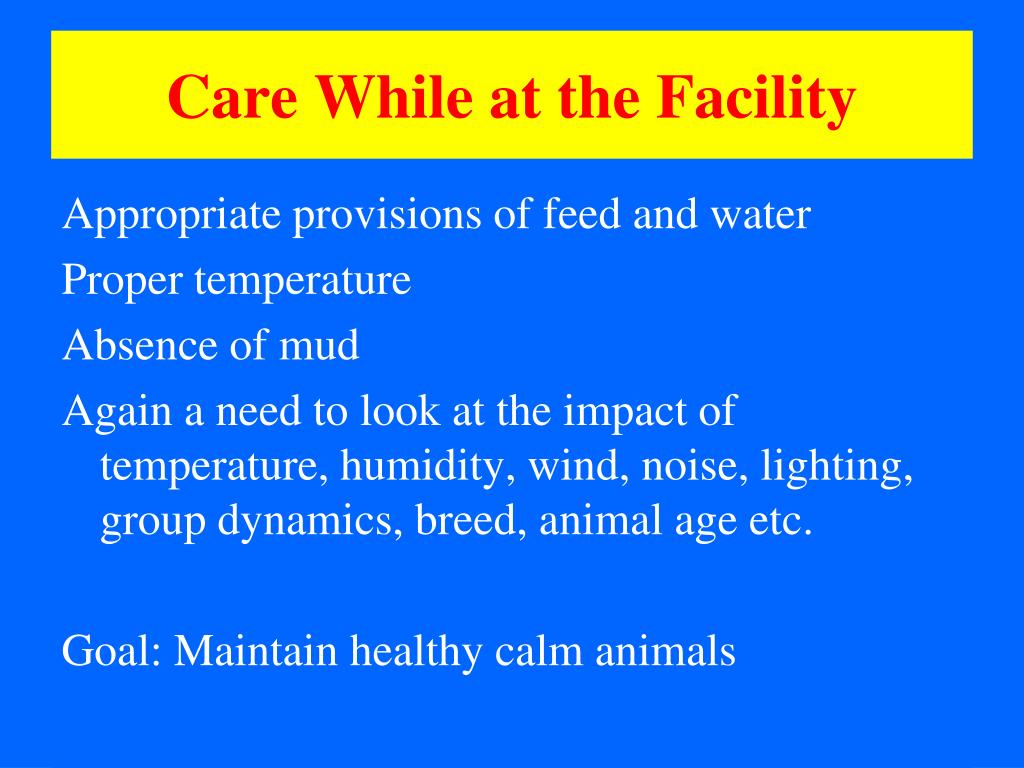 Care While at the Facility

Appropriate provisions of feed and water
Proper temperature
Absence of mud
Again a need to look at the impact of temperature, humidity, wind, noise, lighting, group dynamics, breed, animal age etc.

Goal: Maintain healthy calm animals